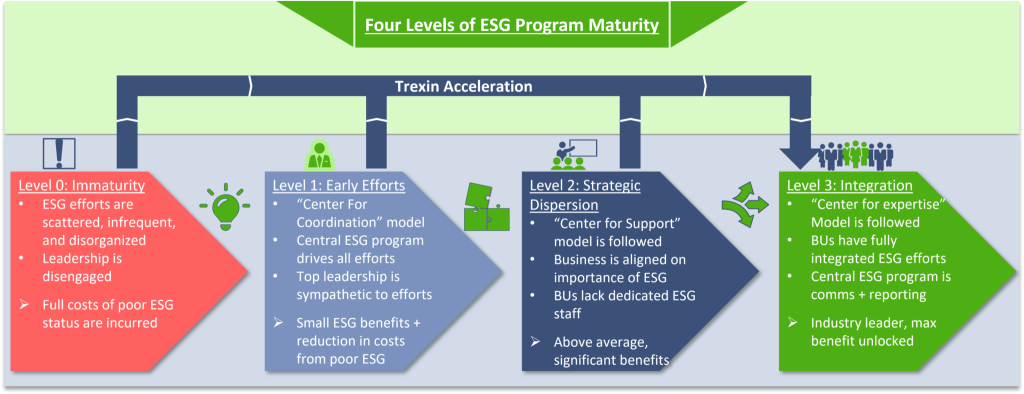 Four Levels of ESG Program Maturity

Trexin Acceleration

Level 0: Immaturity
• ESG efforts are scattered, infrequent, and disorganized
• Leadership is disengaged
➢ Full costs of poor ESG status are incurred

Level 1: Early Efforts
• "Center For Coordination" model
• Central ESG program drives all efforts
• Top leadership is sympathetic to efforts
➢ Small ESG benefits + reduction in costs from poor ESG

Level 2: Strategic Dispersion
• "Center for Support" model is followed
• Business is aligned on importance of ESG
• BUs lack dedicated ESG staff
➢ Above average, significant benefits

Level 3: Integration
• "Center for expertise" Model is followed
• BUs have fully integrated ESG efforts
• Central ESG program is comms + reporting
➢ Industry leader, max benefit unlocked